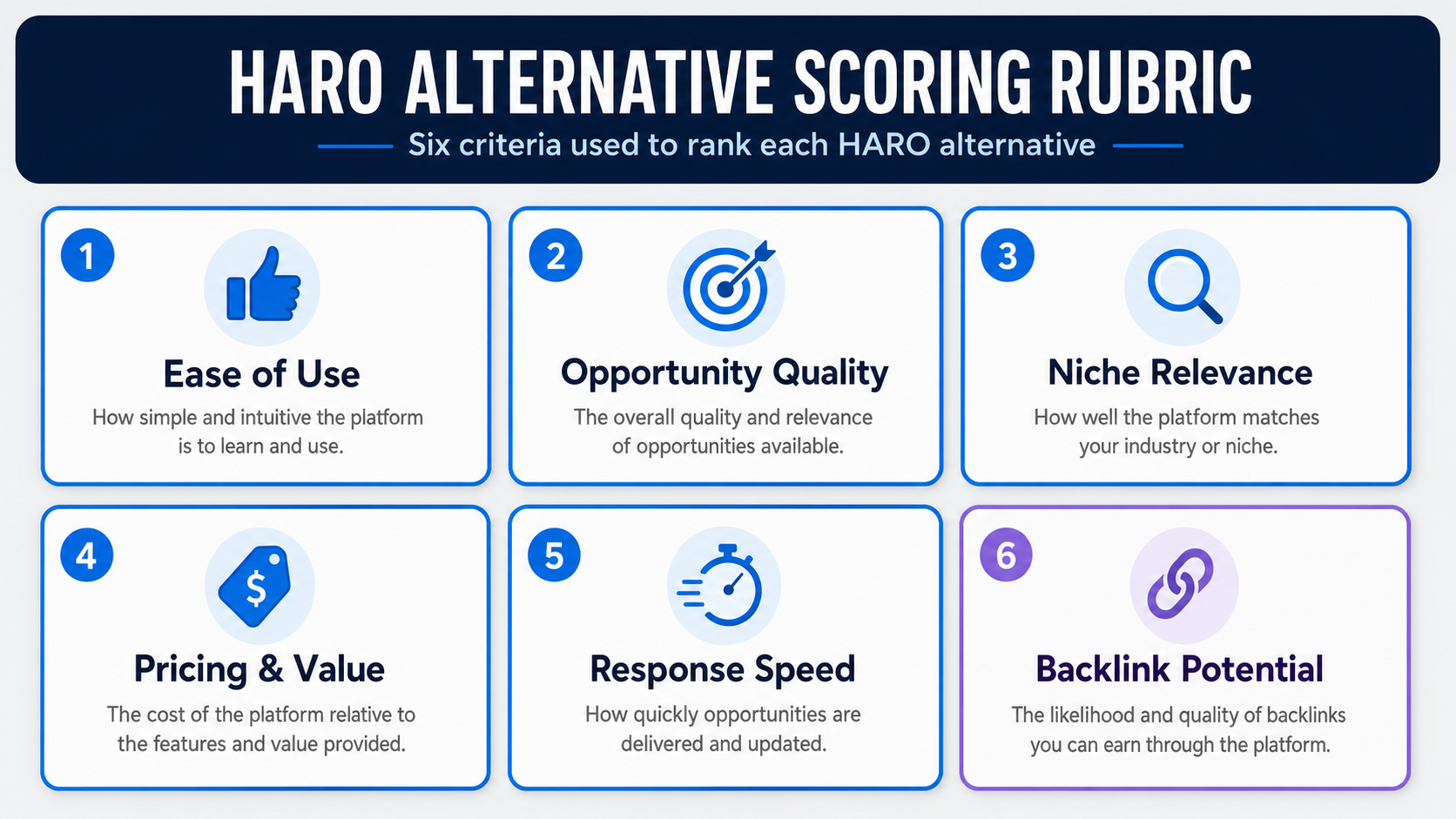 HARO ALTERNATIVE SCORING RUBRIC

Six criteria used to rank each HARO alternative

1
Ease of Use
How simple and intuitive the platform is to learn and use.

2
Opportunity Quality
The overall quality and relevance of opportunities available.

3
Niche Relevance
How well the platform matches your industry or niche.

4
$
Pricing & Value
The cost of the platform relative to the features and value provided.

5
Response Speed
How quickly opportunities are delivered and updated.

6
Backlink Potential
The likelihood and quality of backlinks you can earn through the platform.